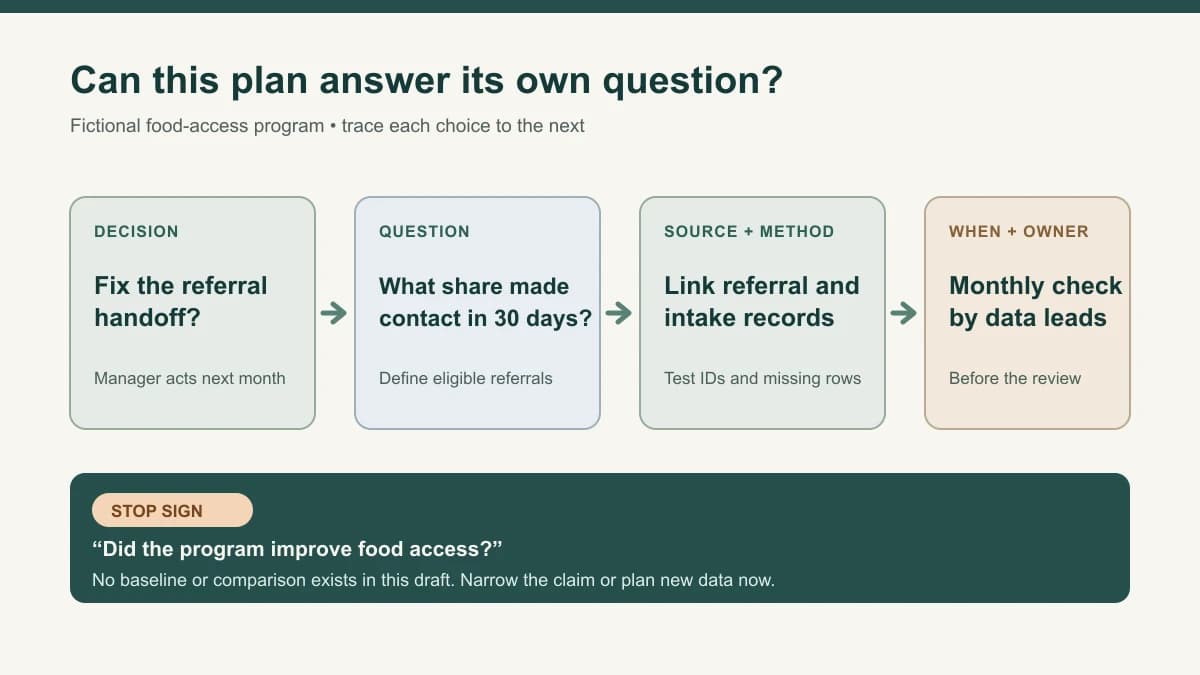 Can this plan answer its own question?

Fictional food-access program • trace each choice to the next

DECISION

Fix the referral handoff?

Manager acts next month

QUESTION

What share made contact in 30 days?

Define eligible referrals

SOURCE + METHOD

Link referral and intake records

Test IDs and missing rows

WHEN + OWNER

Monthly check by data leads

Before the review

STOP SIGN

“Did the program improve food access?”

No baseline or comparison exists in this draft. Narrow the claim or plan new data now.